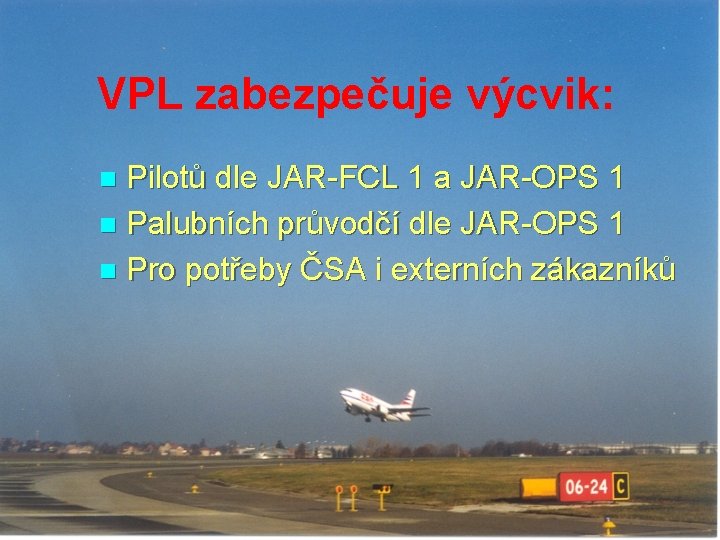 VPL zabezpečuje výcvik:

Pilotů dle JAR-FCL 1 a JAR-OPS 1

Palubních průvodčí dle JAR-OPS 1

Pro potřeby ČSA i externích zákazníků

06-24 C